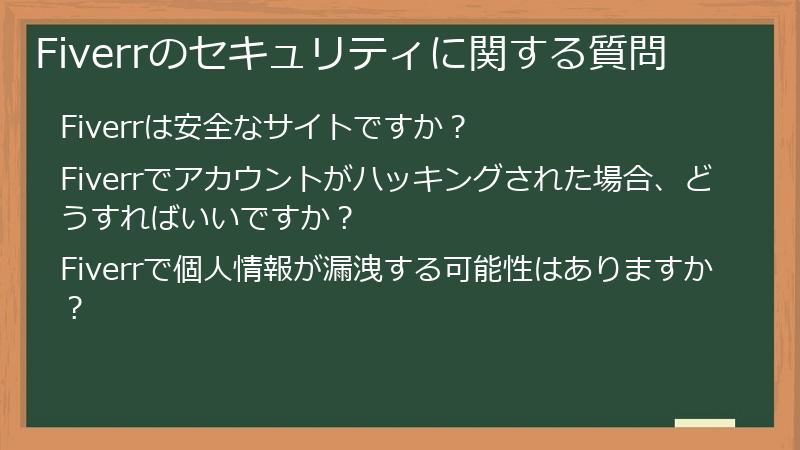 Fiverrのセキュリティに関する質問

Fiverrは安全なサイトですか？

Fiverrでアカウントがハッキングされた場合、どうすればいいですか？

Fiverrで個人情報が漏洩する可能性はありますか？